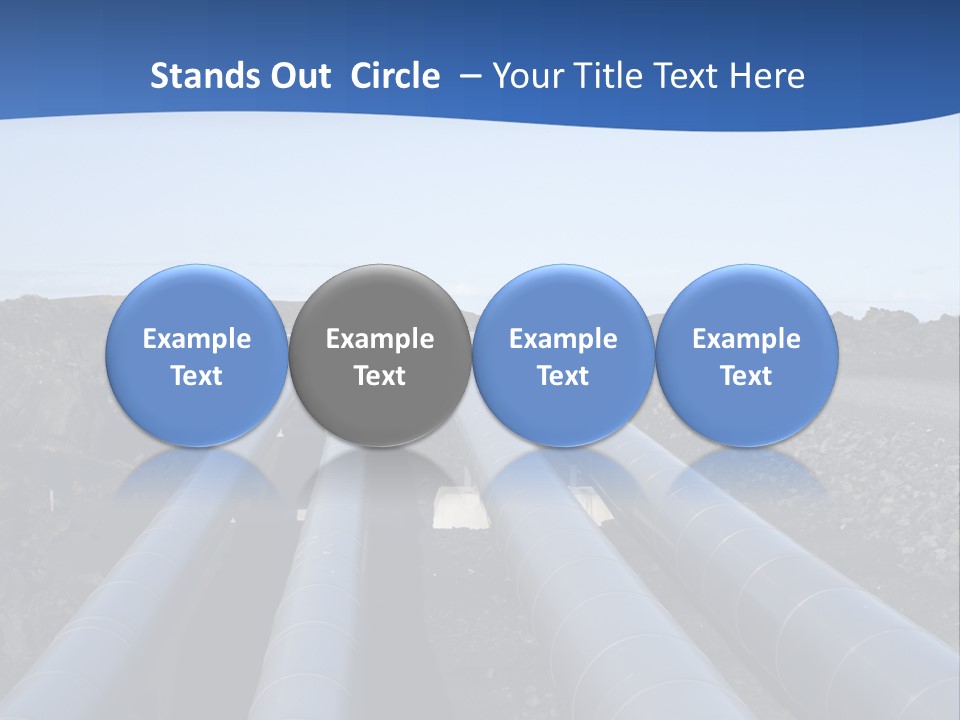 Stands Out Circle – Your Title Text Here

Example Text

Example Text

Example Text

Example Text